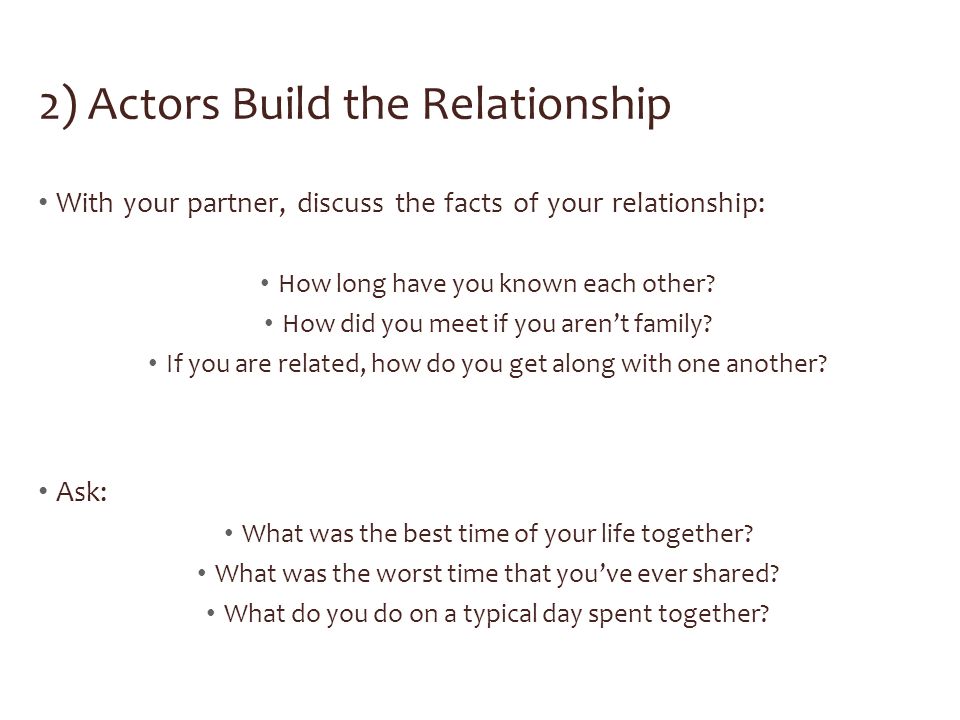 2) Actors Build the Relationship

• With your partner, discuss the facts of your relationship:

• How long have you known each other?
• How did you meet if you aren't family?
• If you are related, how do you get along with one another?

• Ask:

• What was the best time of your life together?
• What was the worst time that you've ever shared?
• What do you do on a typical day spent together?